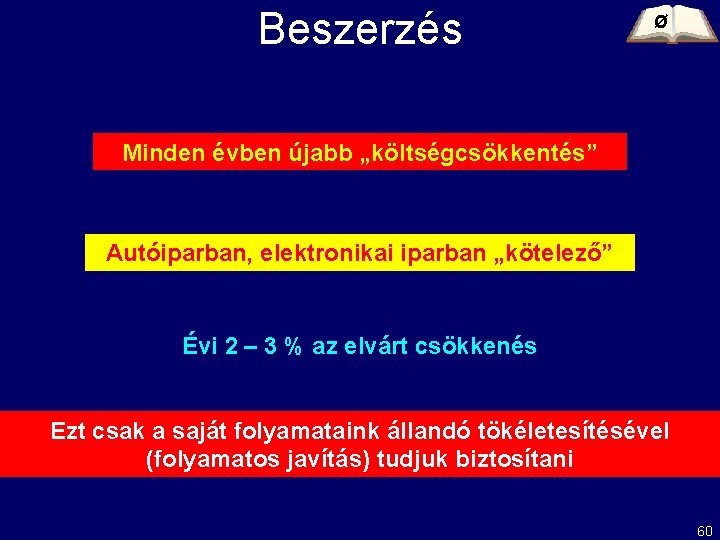 Beszerzés

Ø

Minden évben újabb „költségcsökkentés”

Autóiparban, elektronikai iparban „kötelező”

Évi 2 – 3 % az elvárt csökkenés

Ezt csak a saját folyamataink állandó tökéletesítésével (folyamatos javítás) tudjuk biztosítani

60